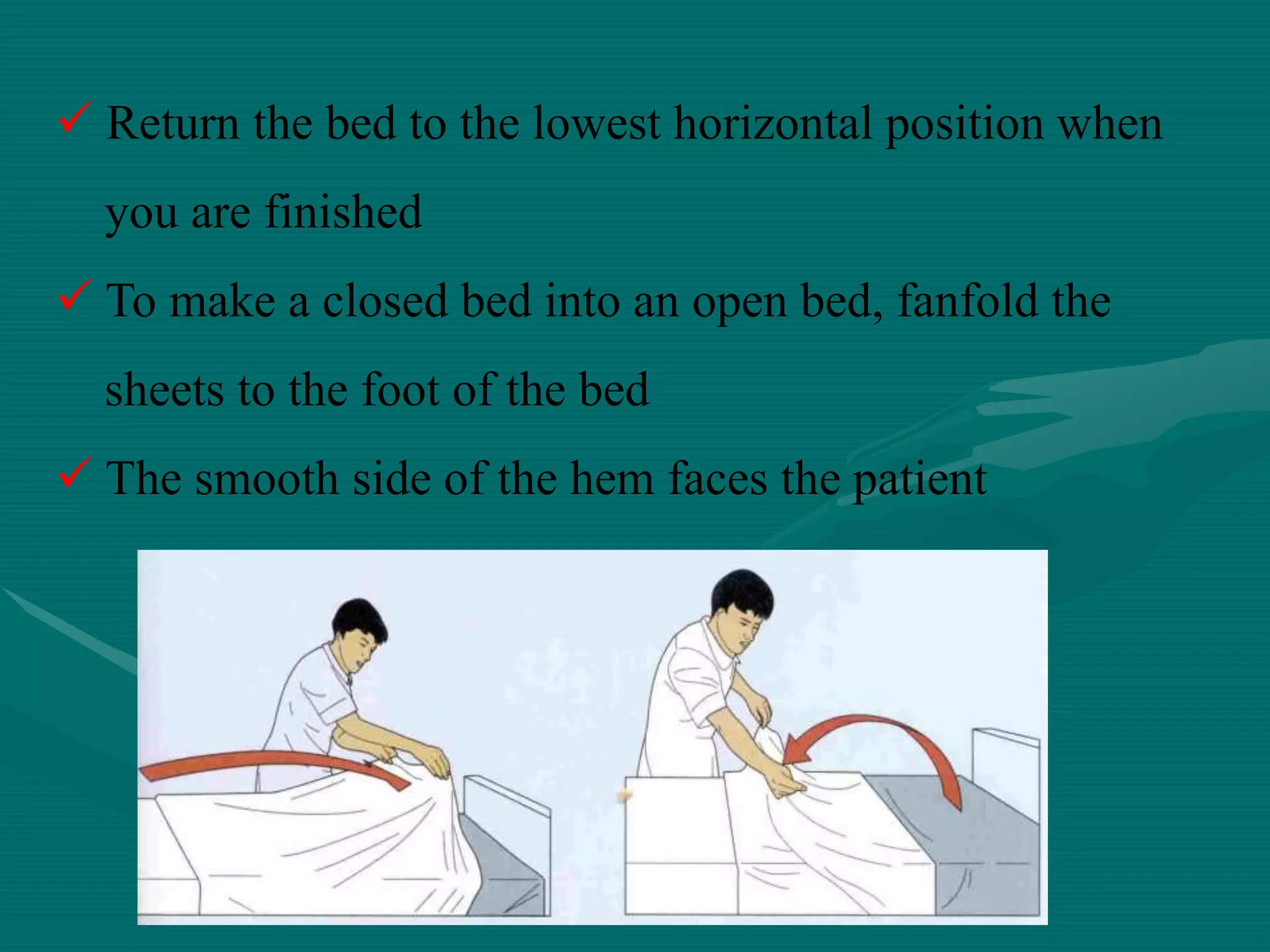 ✓ Return the bed to the lowest horizontal position when you are finished

✓ To make a closed bed into an open bed, fanfold the sheets to the foot of the bed

✓ The smooth side of the hem faces the patient